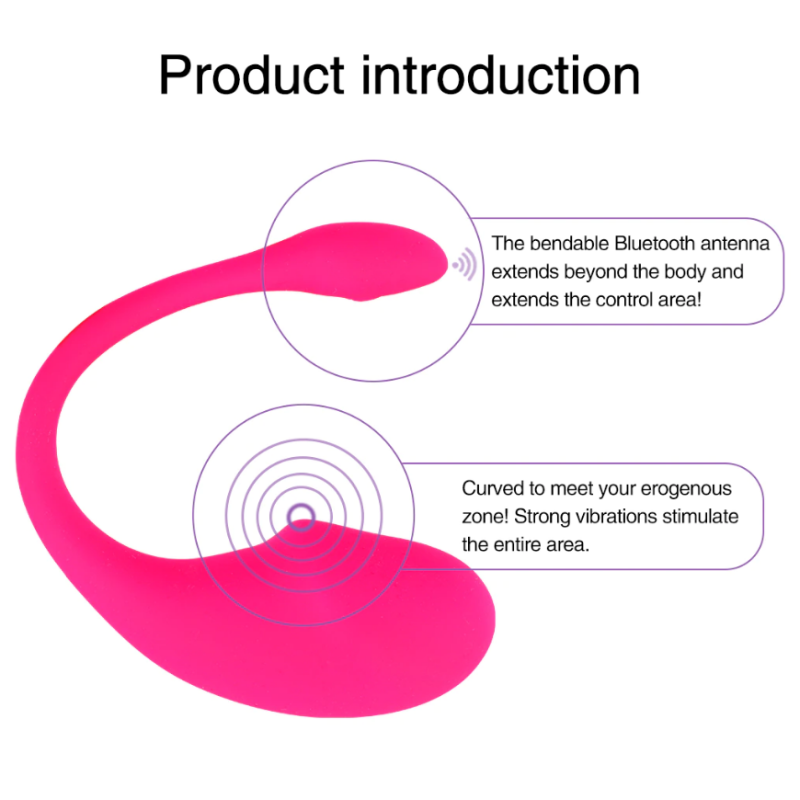 Product introduction

The bendable Bluetooth antenna extends beyond the body and extends the control area!

Curved to meet your erogenous zone! Strong vibrations stimulate the entire area.